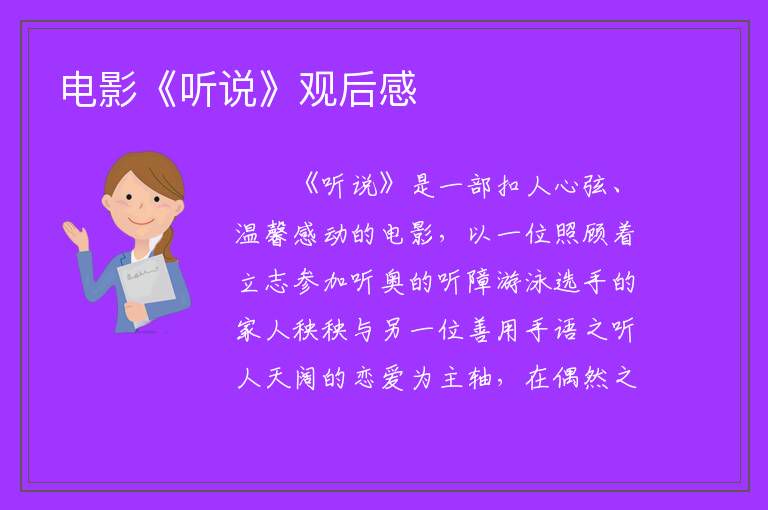 电影《听说》观后感

《听说》是一部扣人心弦、温馨感动的电影，以一位照顾着立志参加听奥的听障游泳选手的家人秧秧与另一位善用手语之听人天阔的恋爱为主轴，在偶然之